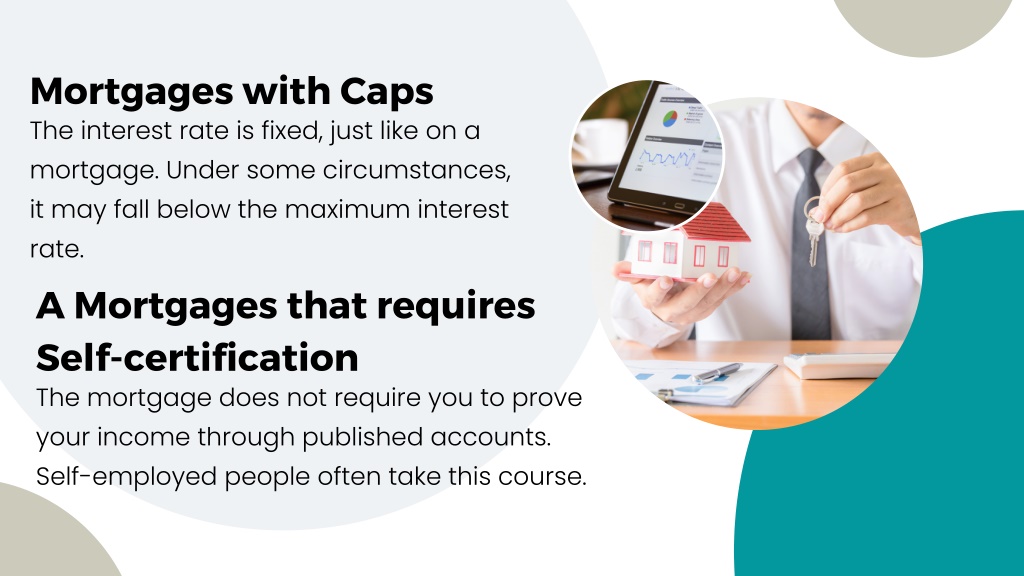 Mortgages with Caps
The interest rate is fixed, just like on a mortgage. Under some circumstances, it may fall below the maximum interest rate.

A Mortgages that requires Self-certification
The mortgage does not require you to prove your income through published accounts. Self-employed people often take this course.